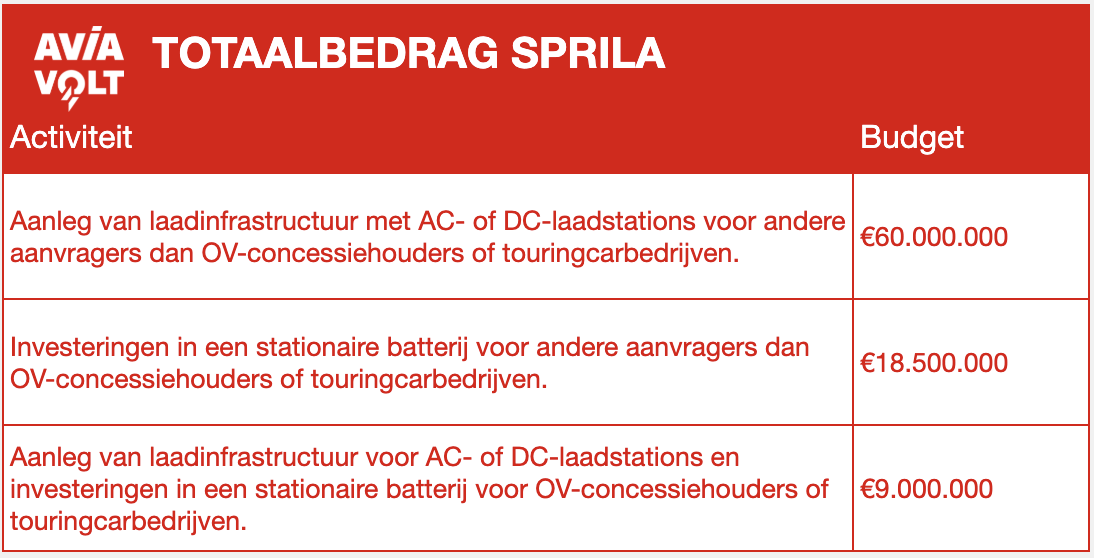 AVIA VOLT TOTAALBEDRAG SPRILA

| Activiteit | Budget |
|---|---|
| Aanleg van laadinfrastructuur met AC- of DC-laadstations voor andere aanvragers dan OV-concessiehouders of touringcarbedrijven. | €60.000.000 |
| Investeringen in een stationaire batterij voor andere aanvragers dan OV-concessiehouders of touringcarbedrijven. | €18.500.000 |
| Aanleg van laadinfrastructuur voor AC- of DC-laadstations en investeringen in een stationaire batterij voor OV-concessiehouders of touringcarbedrijven. | €9.000.000 |